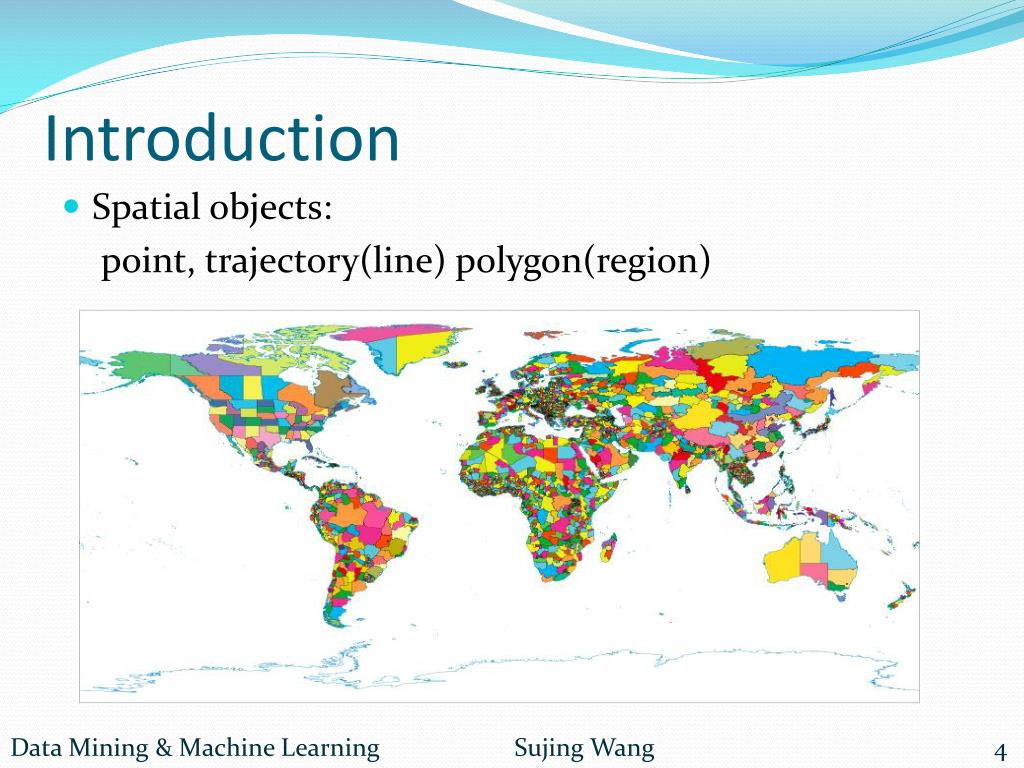 Introduction

Spatial objects:
point, trajectory(line) polygon(region)

Data Mining & Machine Learning Sujing Wang 4